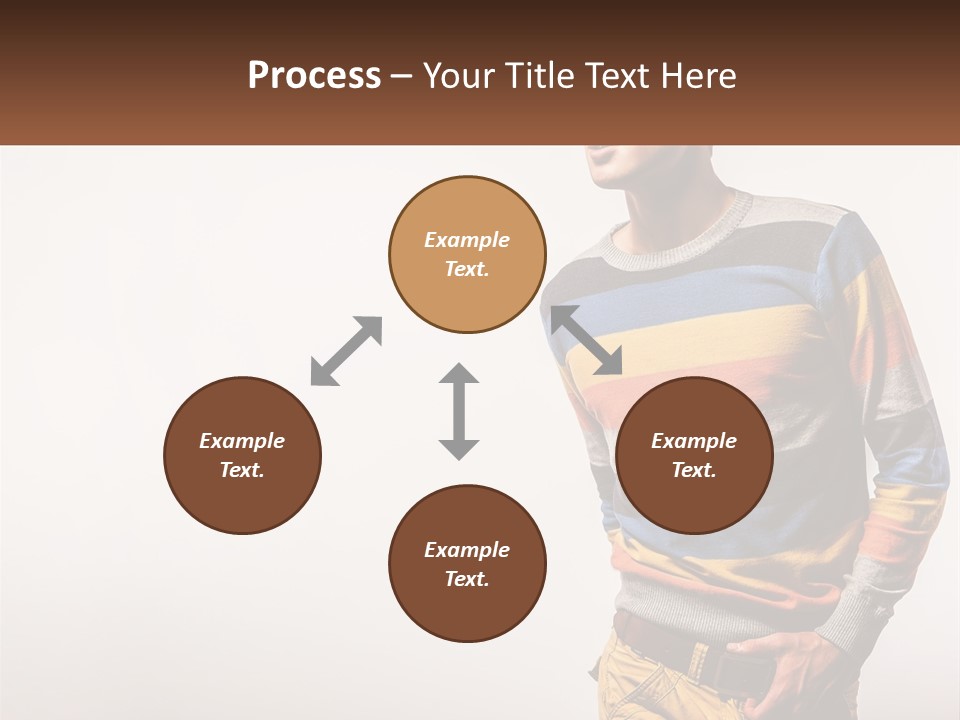 Process – Your Title Text Here

Example Text.

Example Text.

Example Text.

Example Text.